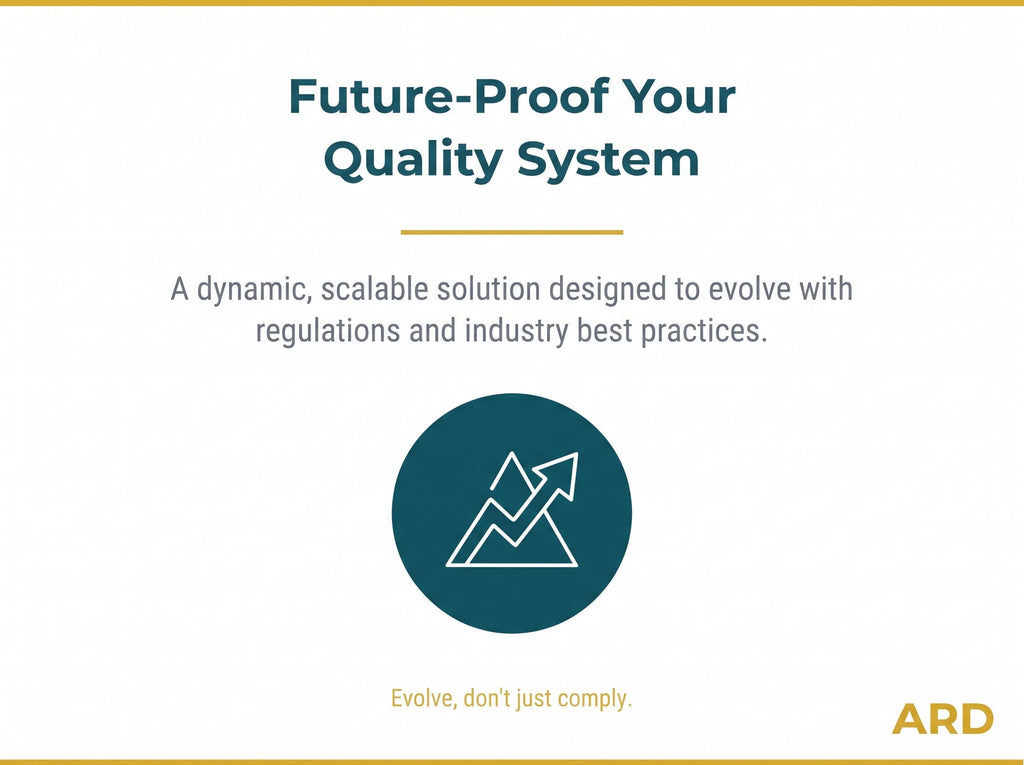 Future-Proof Your Quality System

A dynamic, scalable solution designed to evolve with regulations and industry best practices.

Evolve, don't just comply.

ARD